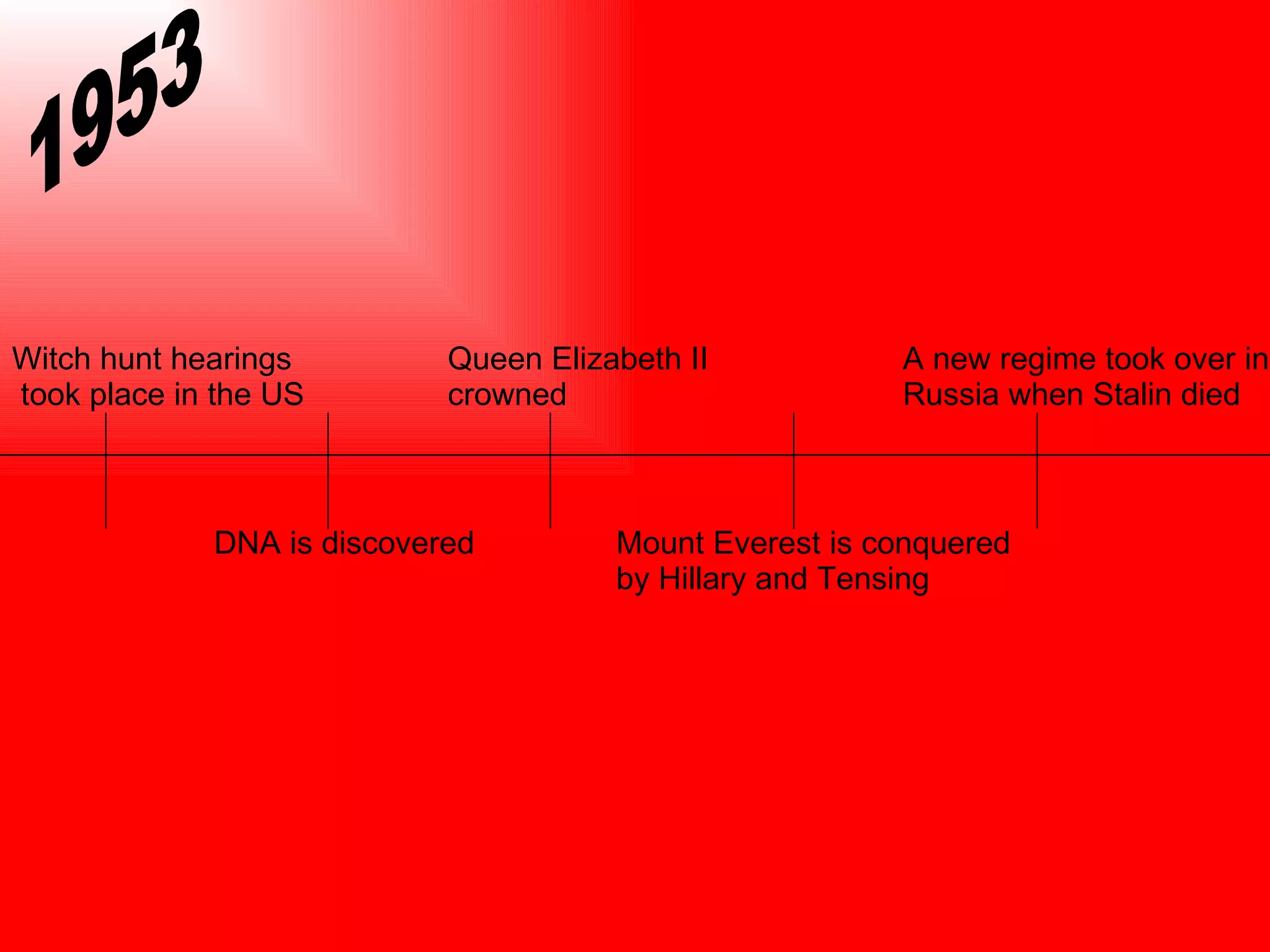 1953

Witch hunt hearings took place in the US

Queen Elizabeth II crowned

A new regime took over in Russia when Stalin died

DNA is discovered

Mount Everest is conquered by Hillary and Tensing